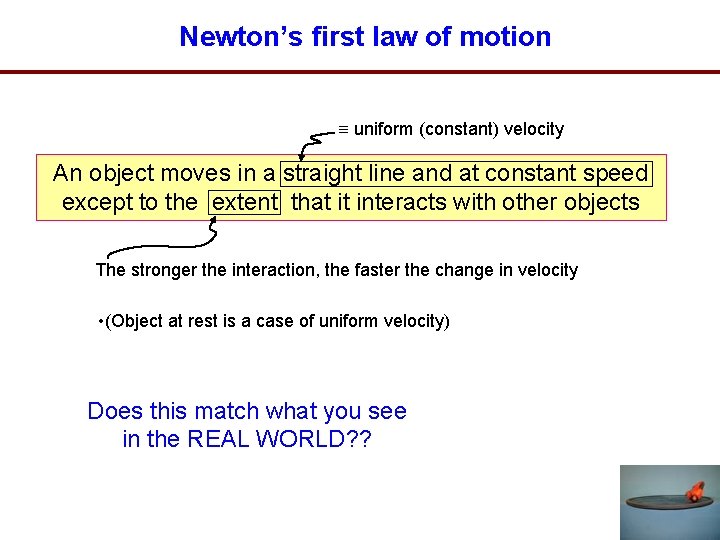 Newton's first law of motion

≡ uniform (constant) velocity

An object moves in a straight line and at constant speed except to the extent that it interacts with other objects

The stronger the interaction, the faster the change in velocity

•(Object at rest is a case of uniform velocity)

Does this match what you see in the REAL WORLD??